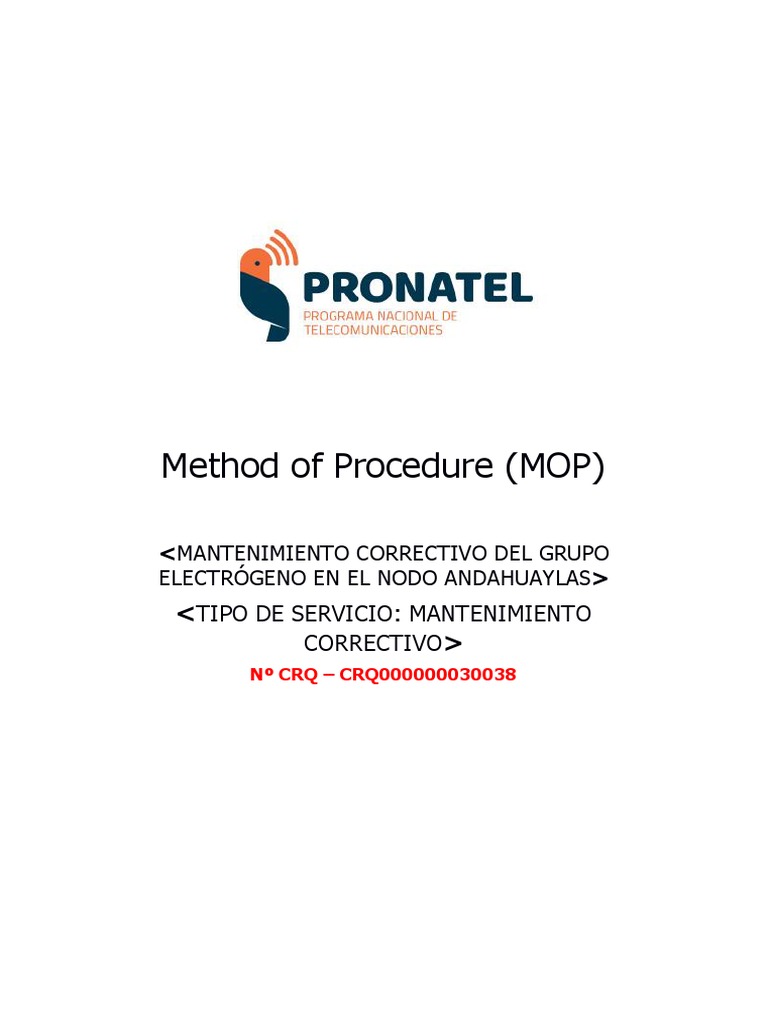 PRONATEL
PROGRAMA NACIONAL DE TELECOMUNICACIONES

Method of Procedure (MOP)

<MANTENIMIENTO CORRECTIVO DEL GRUPO ELECTRÓGENO EN EL NODO ANDAHUAYLAS>

<TIPO DE SERVICIO: MANTENIMIENTO CORRECTIVO>

Nº CRQ – CRQ000000030038